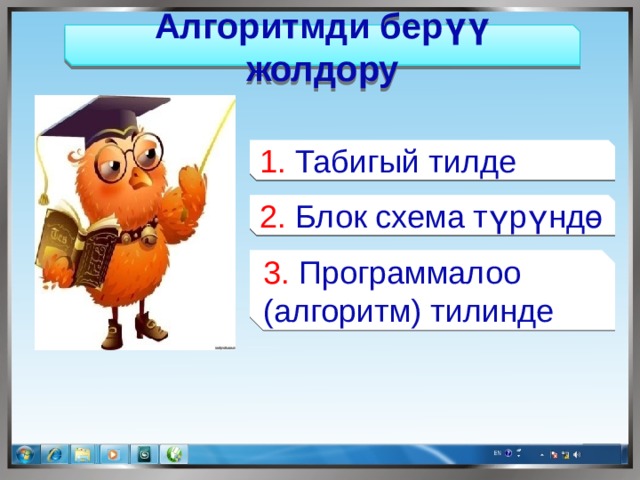 Алгоритмди берүү жолдору

1. Табигый тилде

2. Блок схема түрүндө

3. Программалоо (алгоритм) тилинде

EN